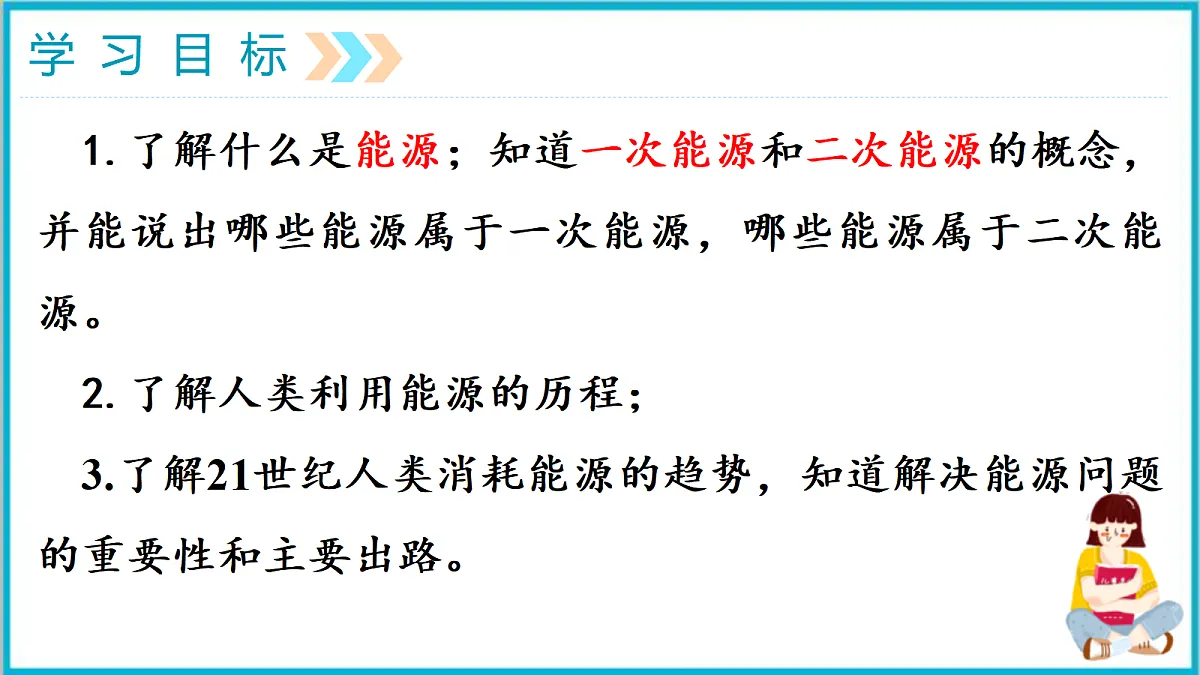 学习目标

1. 了解什么是能源；知道一次能源和二次能源的概念，并能说出哪些能源属于一次能源，哪些能源属于二次能源。

2. 了解人类利用能源的历程；

3.了解21世纪人类消耗能源的趋势，知道解决能源问题的重要性和主要出路。